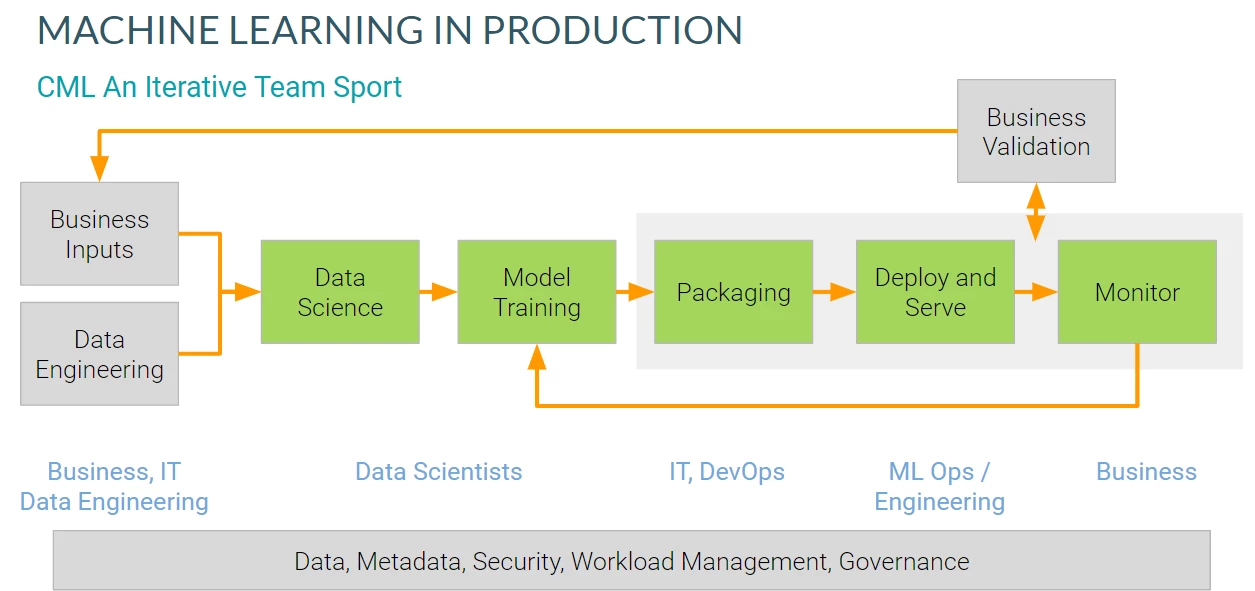 MACHINE LEARNING IN PRODUCTION

CML An Iterative Team Sport

Business
Validation

Business
Inputs

Data
Engineering

Data
Science

Model
Training

Packaging

Deploy and
Serve

Monitor

Business, IT
Data Engineering

Data Scientists

IT, DevOps

ML Ops /
Engineering

Business

Data, Metadata, Security, Workload Management, Governance